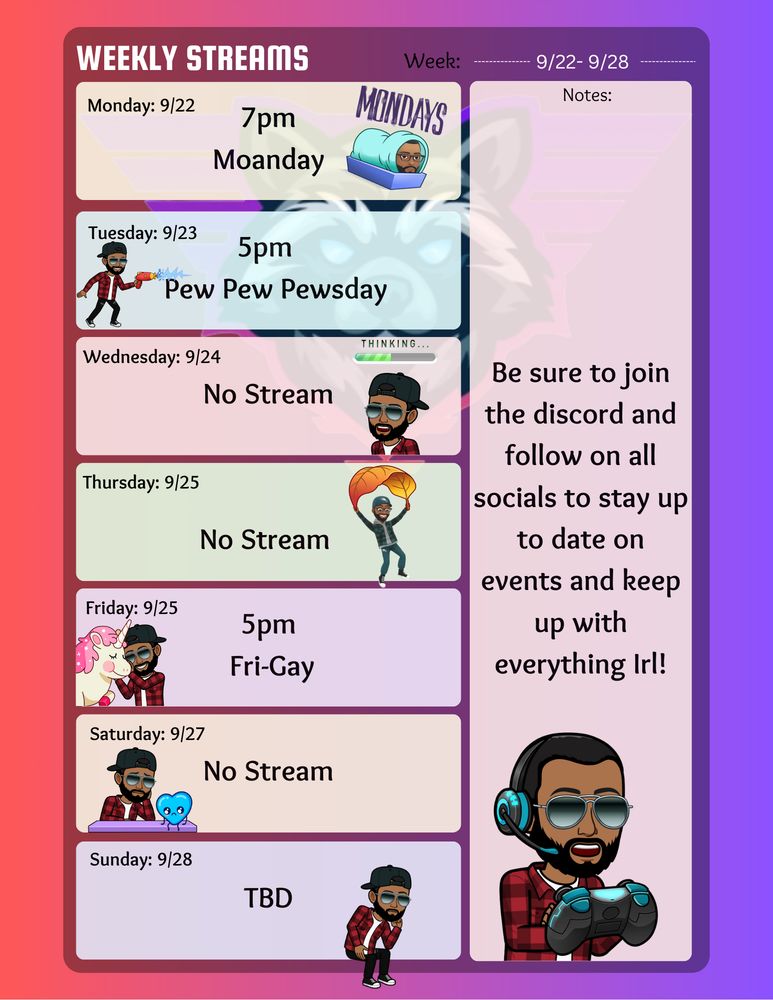 WEEKLY STREAMS

Week: 9/22- 9/28

Monday: 9/22
7pm
Moanday
MONDAYS

Tuesday: 9/23
5pm
Pew Pew Pewsday

Wednesday: 9/24
THINKING...
No Stream

Thursday: 9/25
No Stream

Friday: 9/25
5pm
Fri-Gay

Saturday: 9/27
No Stream

Sunday: 9/28
TBD

Notes:

Be sure to join the discord and follow on all socials to stay up to date on events and keep up with everything Irl!